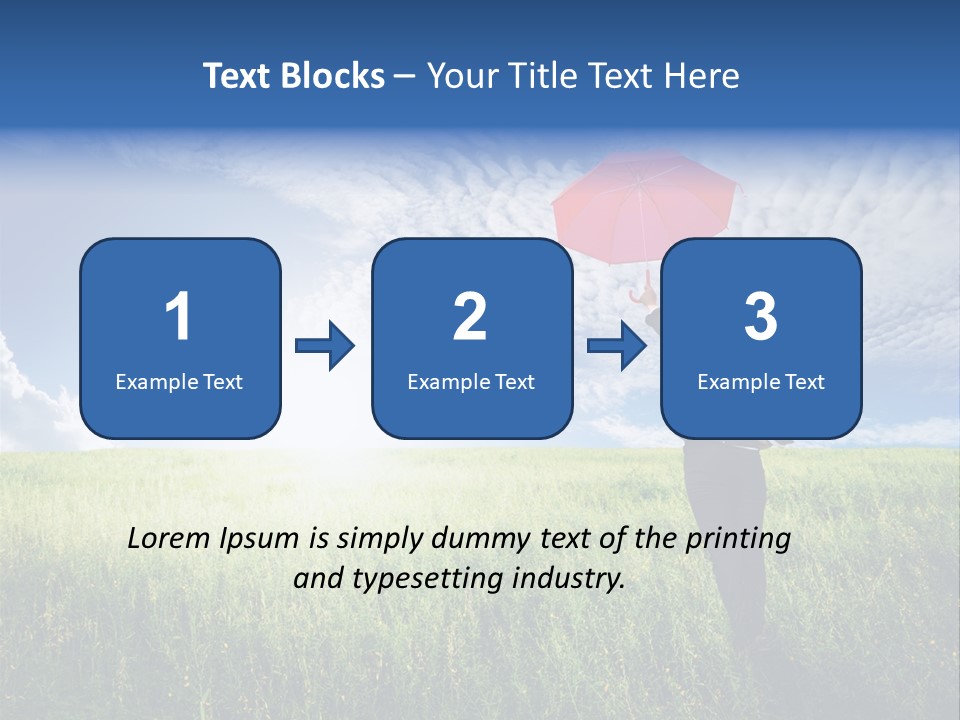 Text Blocks – Your Title Text Here

1
Example Text

2
Example Text

3
Example Text

Lorem Ipsum is simply dummy text of the printing and typesetting industry.